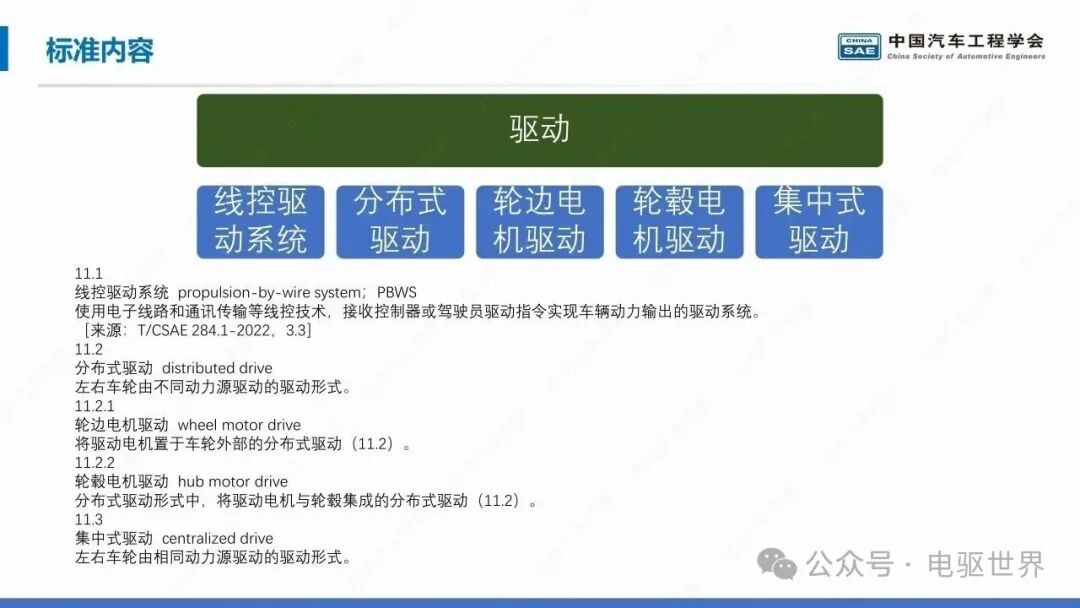 标准内容

CHINA SAE 中国汽车工程学会
China Society of Automotive Engineers

驱动

线控驱动系统

分布式驱动

轮边电机驱动

轮毂电机驱动

集中式驱动

11.1
线控驱动系统 propulsion-by-wire system；PBWS
使用电子线路和通讯传输等线控技术，接收控制器或驾驶员驱动指令实现车辆动力输出的驱动系统。
［来源：T/CSAE 284.1-2022，3.3］
11.2
分布式驱动 distributed drive
左右车轮由不同动力源驱动的驱动形式。
11.2.1
轮边电机驱动 wheel motor drive
将驱动电机置于车轮外部的分布式驱动（11.2）。
11.2.2
轮毂电机驱动 hub motor drive
分布式驱动形式中，将驱动电机与轮毂集成的分布式驱动（11.2）。
11.3
集中式驱动 centralized drive
左右车轮由相同动力源驱动的驱动形式。

公众号 · 电驱世界